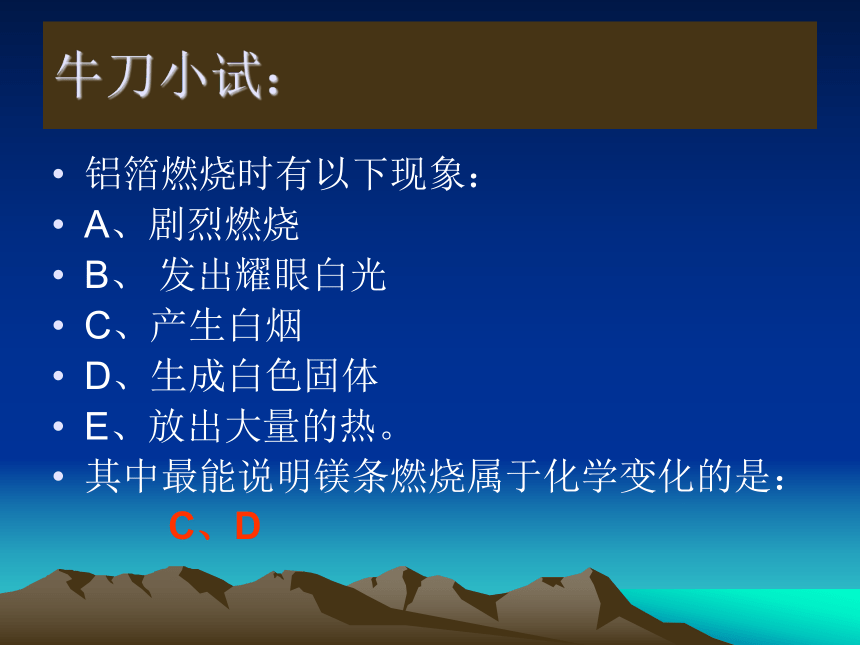 牛刀小试：

• 铝箔燃烧时有以下现象：
• A、剧烈燃烧
• B、 发出耀眼白光
• C、产生白烟
• D、生成白色固体
• E、放出大量的热。
• 其中最能说明镁条燃烧属于化学变化的是：

C、D